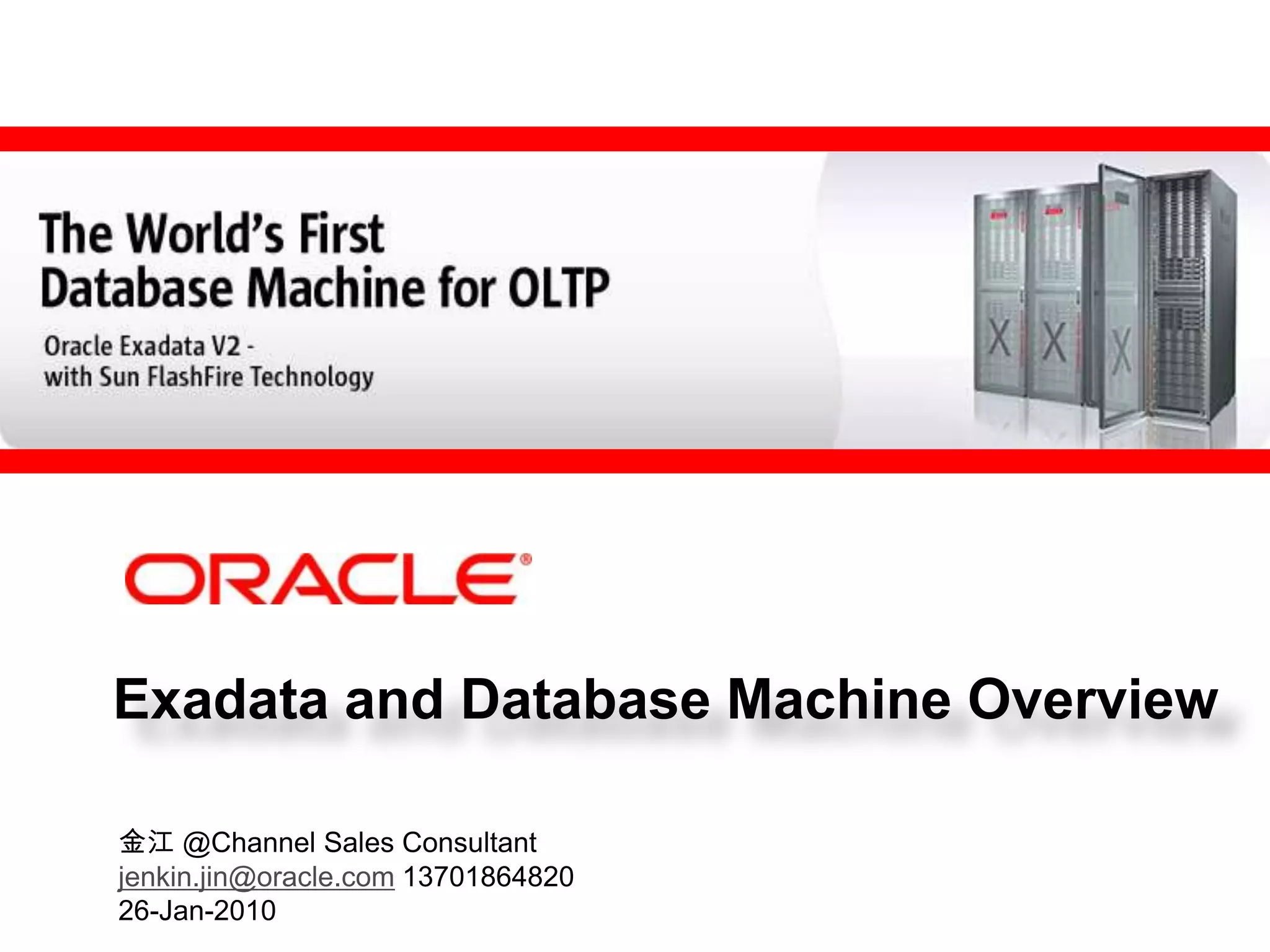 The World's First
Database Machine for OLTP

Oracle Exadata V2 -
with Sun FlashFire Technology

ORACLE®

Exadata and Database Machine Overview

金江 @Channel Sales Consultant
jenkin.jin@oracle.com 13701864820
26-Jan-2010